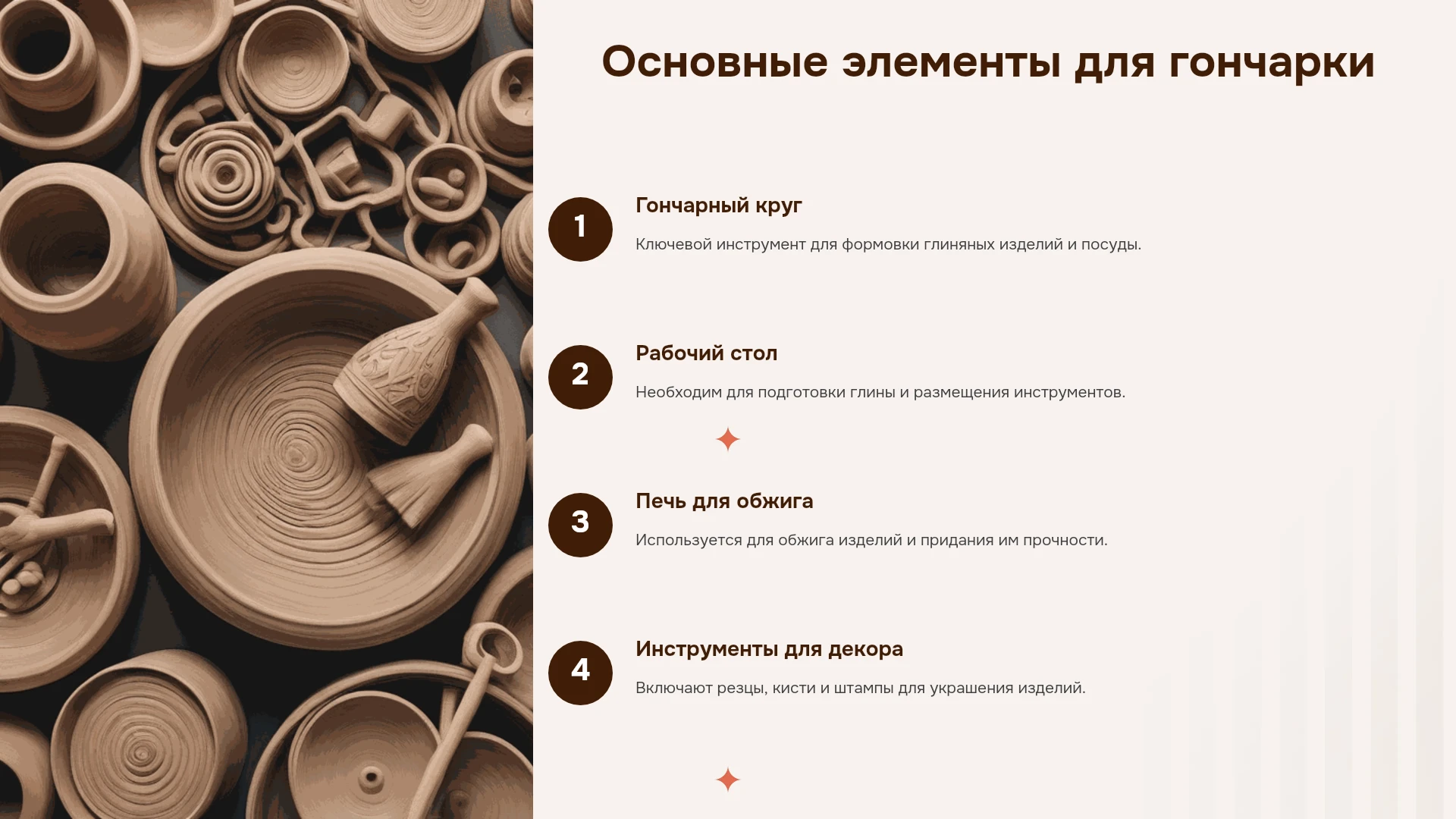 Основные элементы для гончарки

1

Гончарный круг

Ключевой инструмент для формовки глиняных изделий и посуды.

2

Рабочий стол

Необходим для подготовки глины и размещения инструментов.

3

Печь для обжига

Используется для обжига изделий и придания им прочности.

4

Инструменты для декора

Включают резцы, кисти и штампы для украшения изделий.